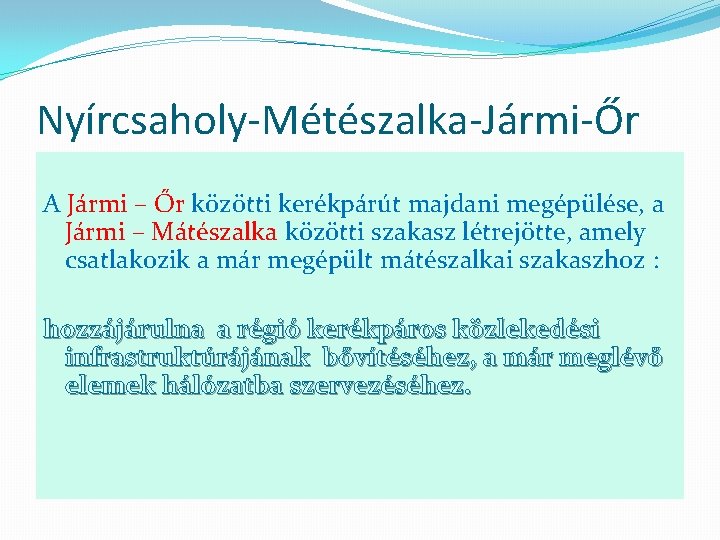 Nyírcsaholy-Métészalka-Jármi-Őr

A Jármi – Őr közötti kerékpárút majdani megépülése, a Jármi – Mátészalka közötti szakasz létrejötte, amely csatlakozik a már megépült mátészalkai szakaszhoz :

hozzájárulna a régió kerékpáros közlekedési infrastruktúrájának bővítéséhez, a már meglévő elemek hálózatba szervezéséhez.